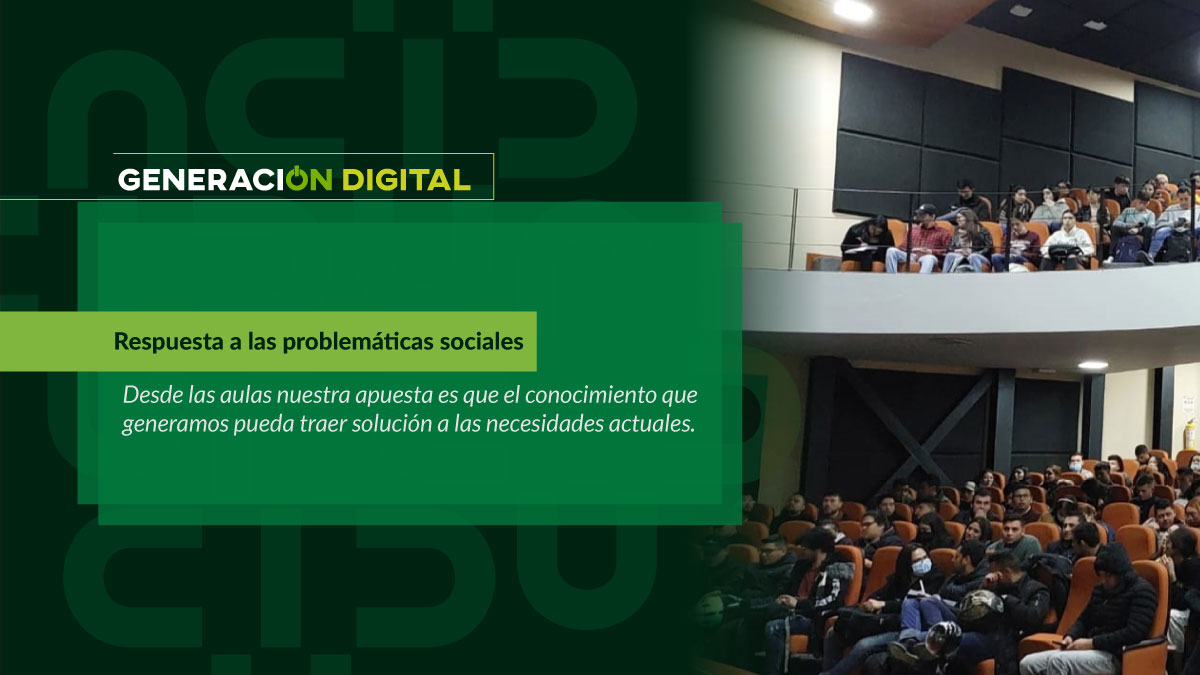 GENERACION DIGITAL

Respuesta a las problemáticas sociales

Desde las aulas nuestra apuesta es que el conocimiento que generamos pueda traer solución a las necesidades actuales.